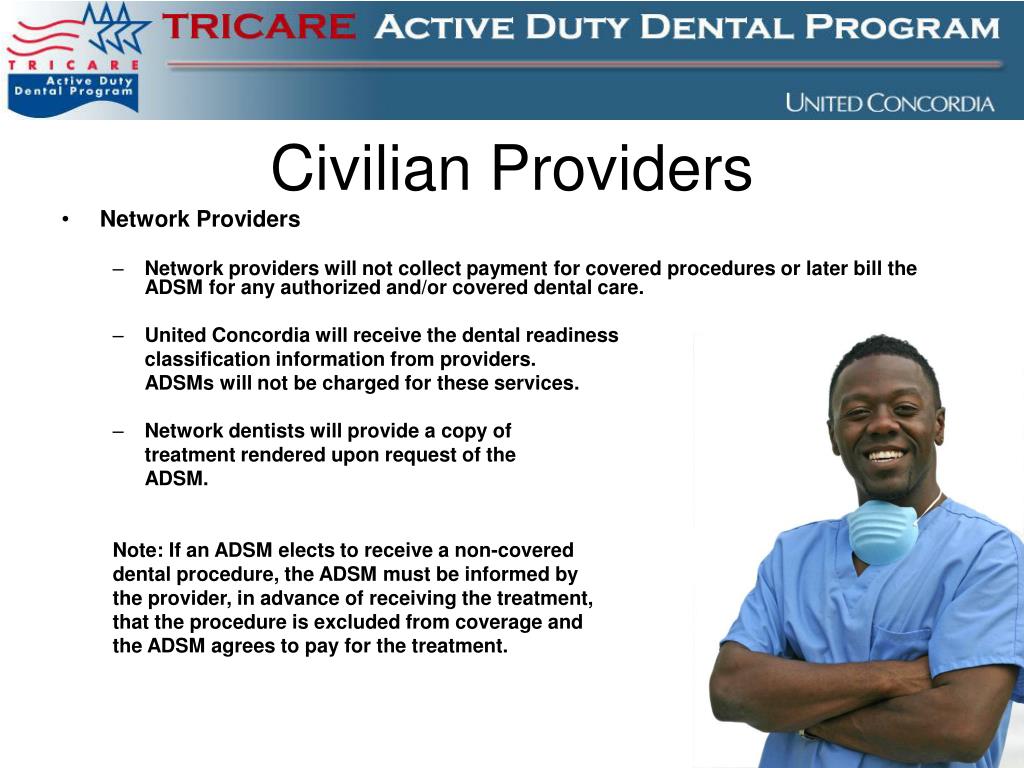 TRICARE
Active Duty
Dental Program

TRICARE ACTIVE DUTY DENTAL PROGRAM

UNITED CONCORDIA

Civilian Providers

• Network Providers

– Network providers will not collect payment for covered procedures or later bill the ADSM for any authorized and/or covered dental care.

– United Concordia will receive the dental readiness classification information from providers. ADSMs will not be charged for these services.

– Network dentists will provide a copy of treatment rendered upon request of the ADSM.

Note: If an ADSM elects to receive a non-covered dental procedure, the ADSM must be informed by the provider, in advance of receiving the treatment, that the procedure is excluded from coverage and the ADSM agrees to pay for the treatment.